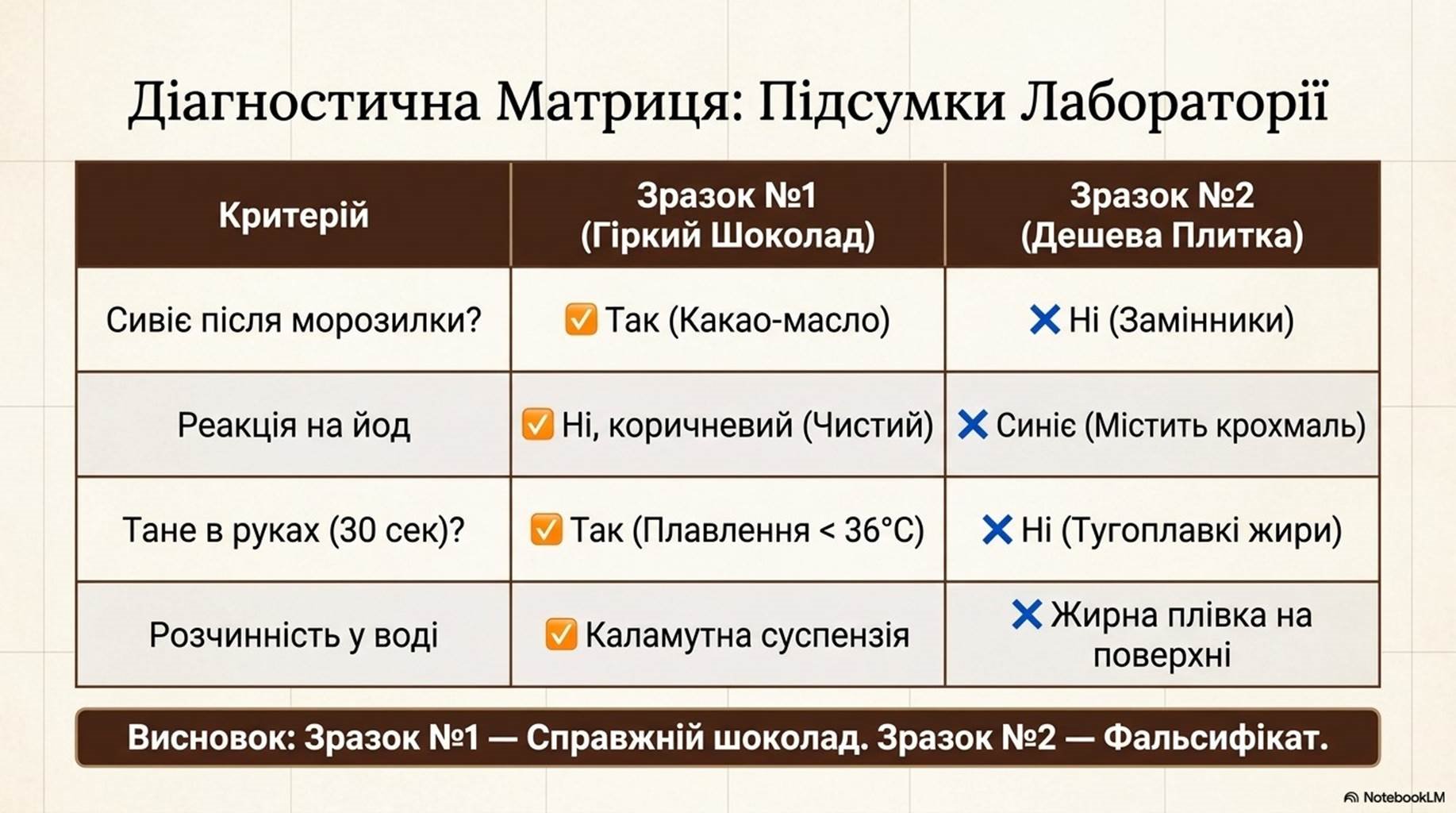 Діагностична Матриця: Підсумки Лабораторії

| Критерій | Зразок №1 (Гіркий Шоколад) | Зразок №2 (Дешева Плитка) |
|---|---|---|
| Сивіє після морозилки? | ✅ Так (Какао-масло) | ❌ Ні (Замінники) |
| Реакція на йод | ✅ Ні, коричневий (Чистий) | ❌ Синіє (Містить крохмаль) |
| Тане в руках (30 сек)? | ✅ Так (Плавлення < 36°C) | ❌ Ні (Тугоплавкі жири) |
| Розчинність у воді | ✅ Каламутна суспензія | ❌ Жирна плівка на поверхні |

Висновок: Зразок №1 — Справжній шоколад. Зразок №2 — Фальсифікат.

NotebookLM